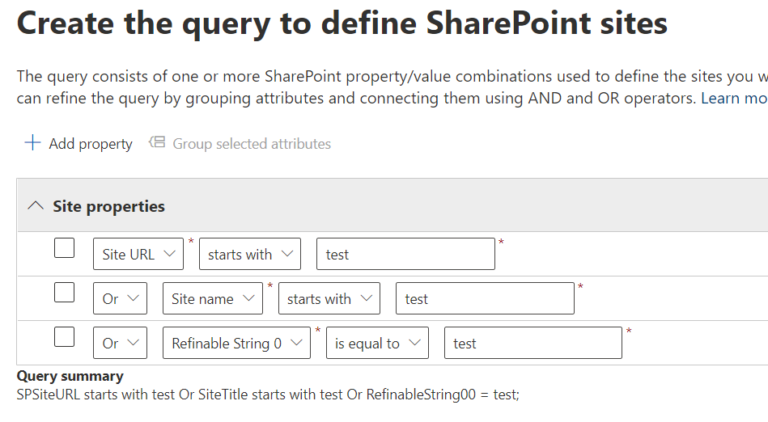 Create the query to define SharePoint sites

The query consists of one or more SharePoint property/value combinations used to define the sites you w can refine the query by grouping attributes and connecting them using AND and OR operators. Learn mo

+ Add property Group selected attributes

Site properties

Site URL * starts with test *

Or Site name * starts with test *

Or Refinable String 0 * is equal to test *

Query summary
SPSiteURL starts with test Or SiteTitle starts with test Or RefinableString00 = test;